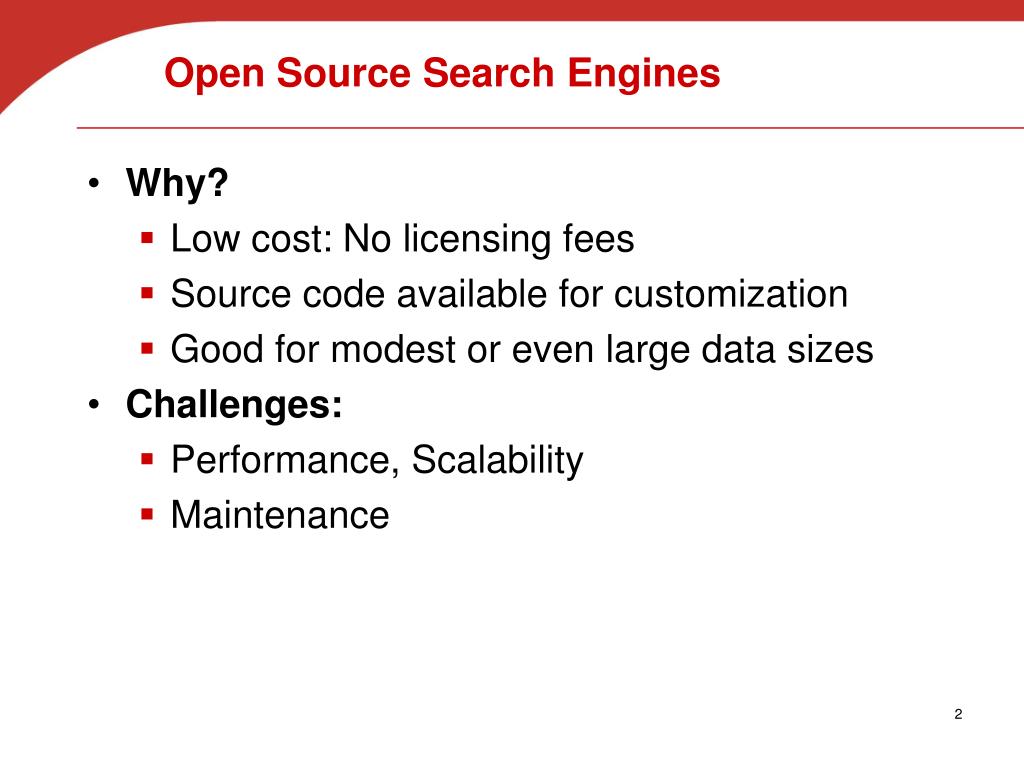 Open Source Search Engines

• Why?
  ▪ Low cost: No licensing fees
  ▪ Source code available for customization
  ▪ Good for modest or even large data sizes
• Challenges:
  ▪ Performance, Scalability
  ▪ Maintenance

2